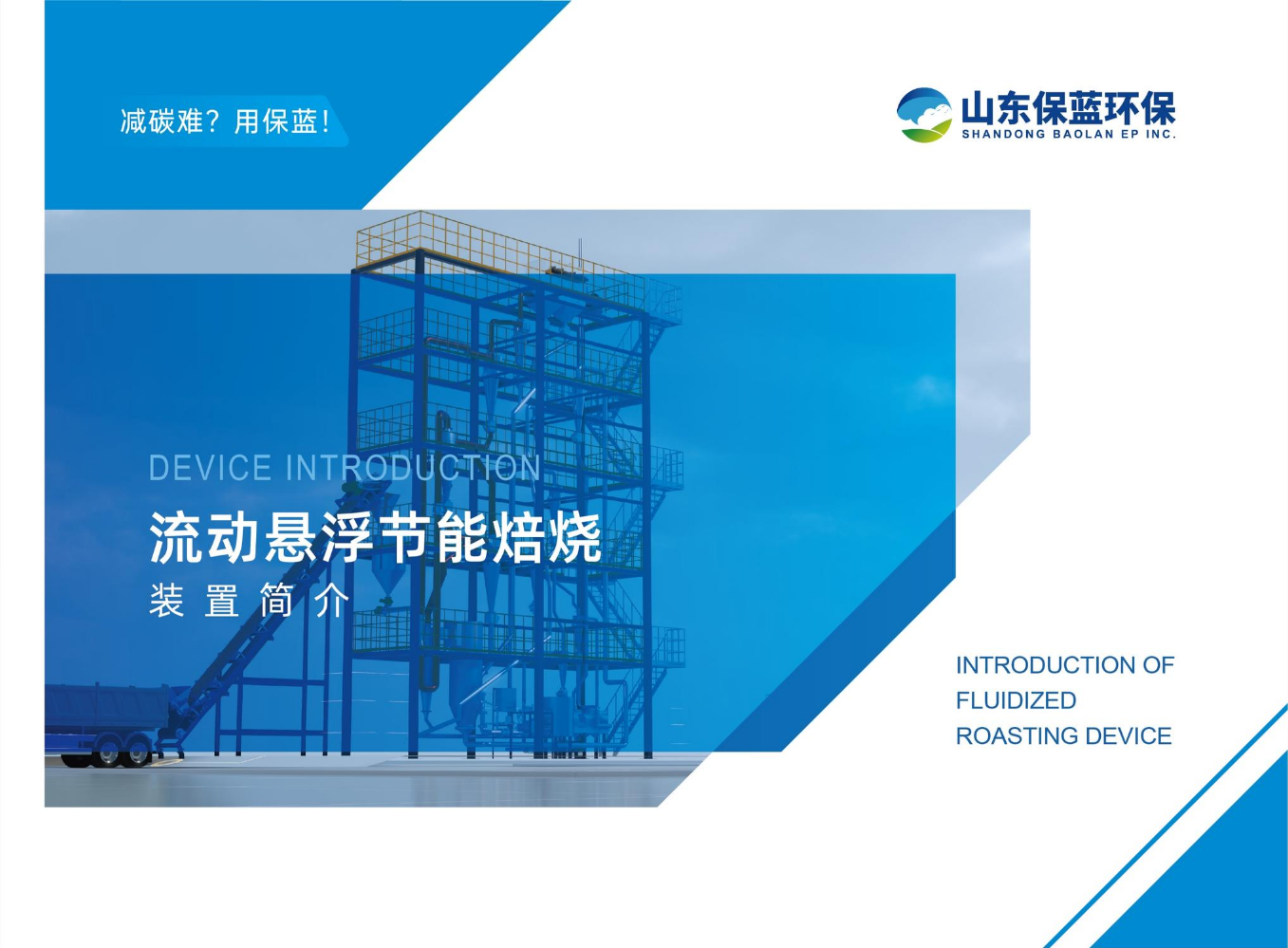 减碳难？用保蓝！

山东保蓝环保
SHANDONG BAOLAN EP INC.

DEVICE INTRODUCTION

流动悬浮节能焙烧

装置简介

INTRODUCTION OF FLUIDIZED ROASTING DEVICE